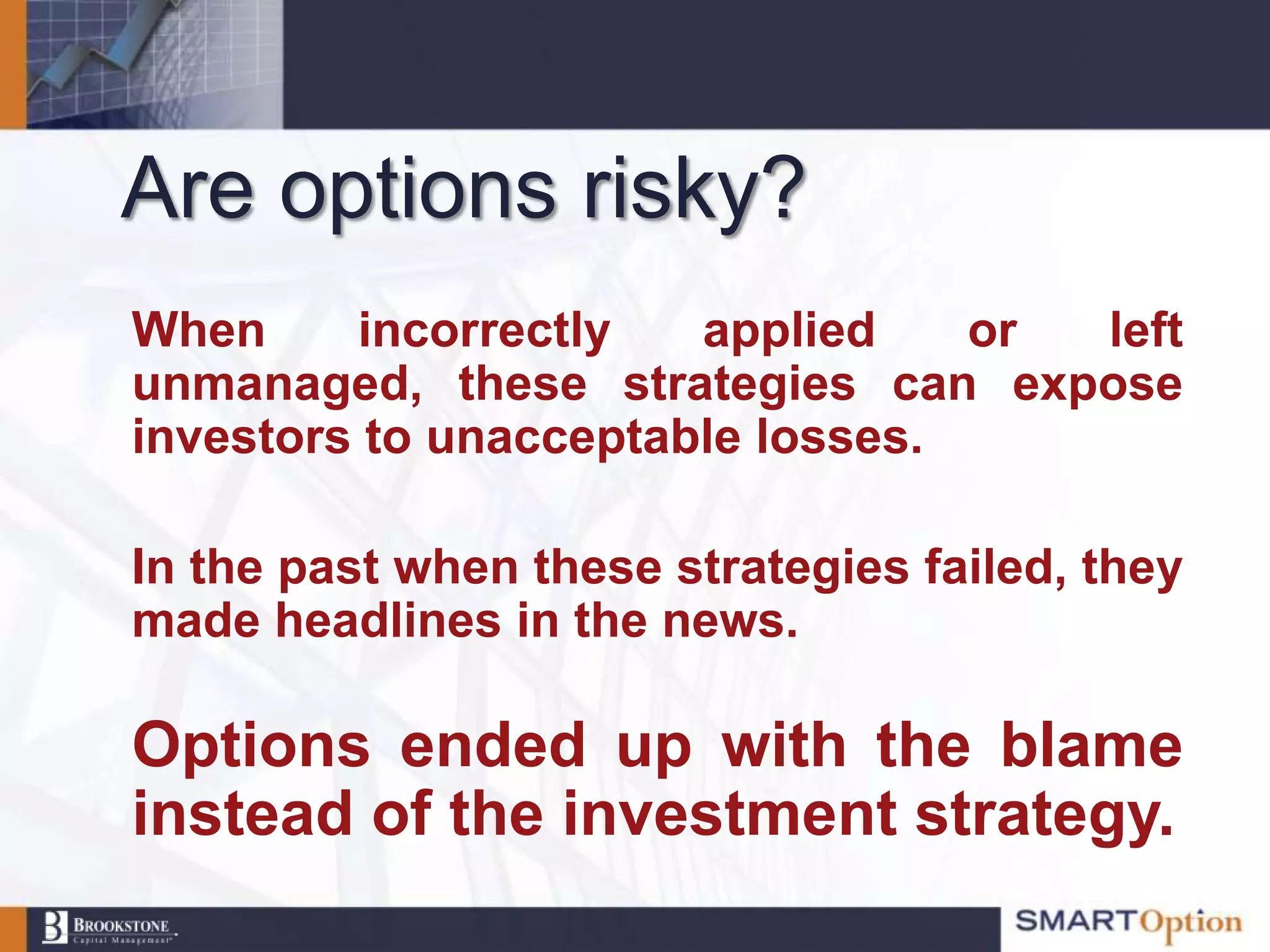 Are options risky?

When incorrectly applied or left unmanaged, these strategies can expose investors to unacceptable losses.

In the past when these strategies failed, they made headlines in the news.

Options ended up with the blame instead of the investment strategy.

B BROOKSTONE Capital Management

SMARTOption